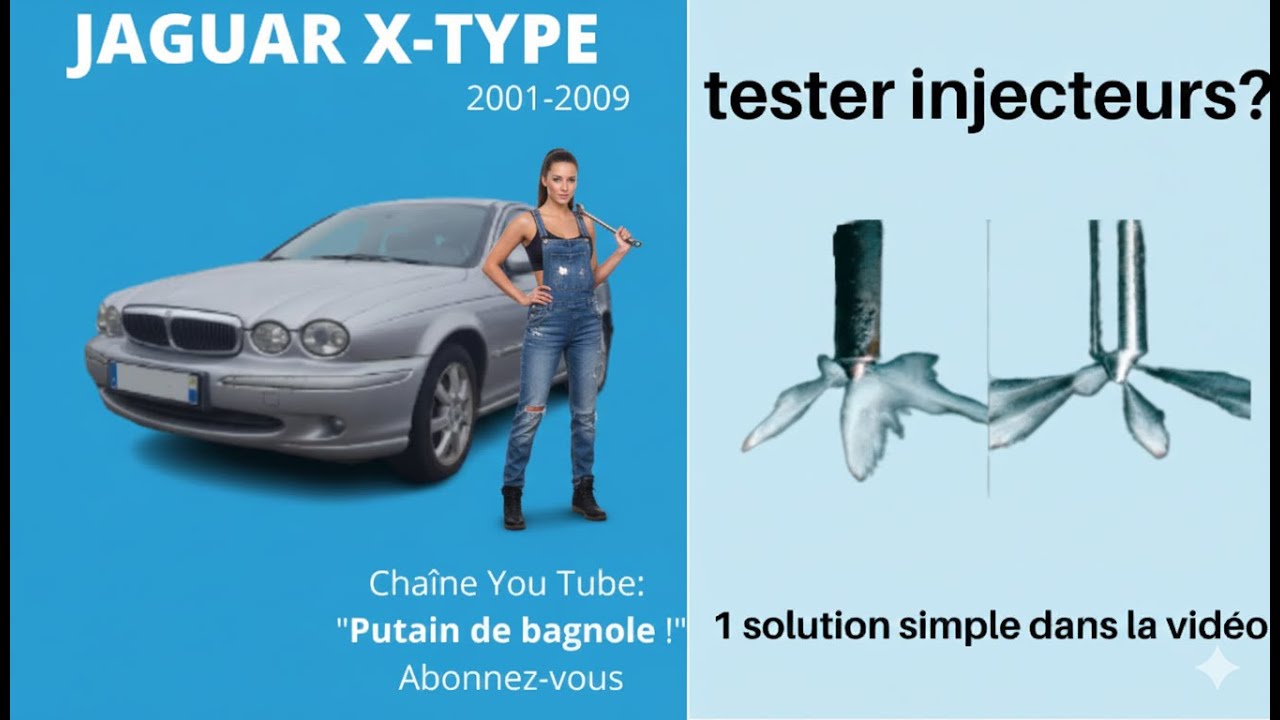 JAGUAR X-TYPE
2001-2009

Chaîne You Tube:
"Putain de bagnole !"
Abonnez-vous

tester injecteurs?

1 solution simple dans la vidéo